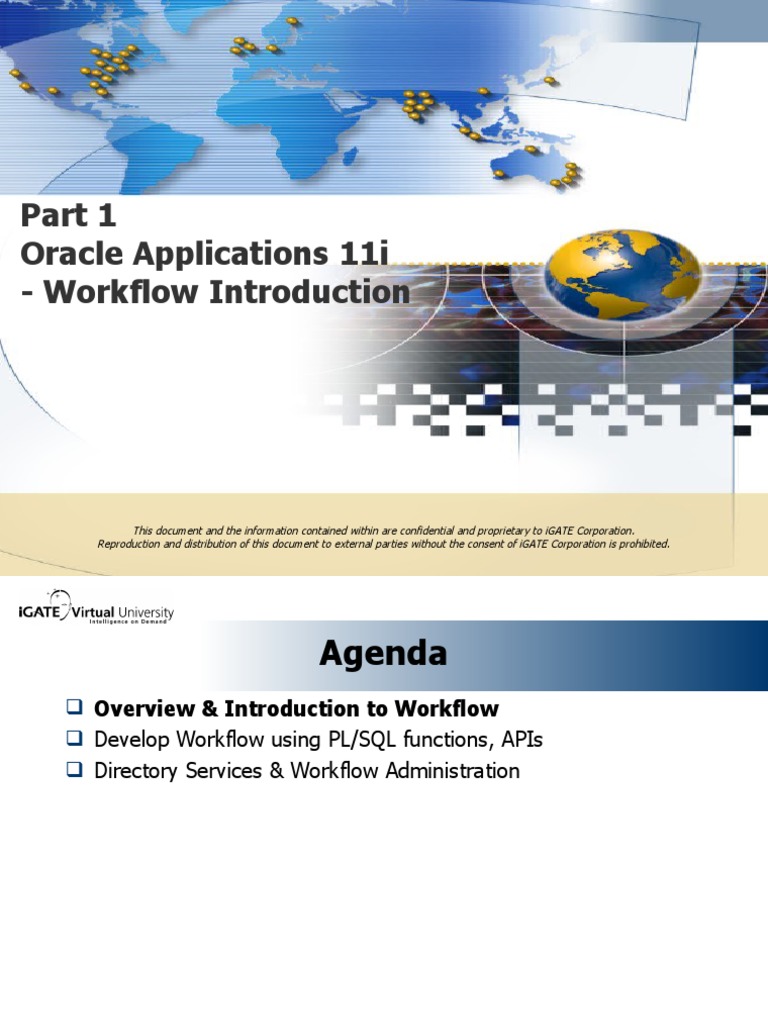 Part 1
Oracle Applications 11i
- Workflow Introduction

This document and the information contained within are confidential and proprietary to iGATE Corporation. Reproduction and distribution of this document to external parties without the consent of iGATE Corporation is prohibited.

iGATE Virtual University
Intelligence on Demand

Agenda

❑ Overview & Introduction to Workflow
❑ Develop Workflow using PL/SQL functions, APIs
❑ Directory Services & Workflow Administration